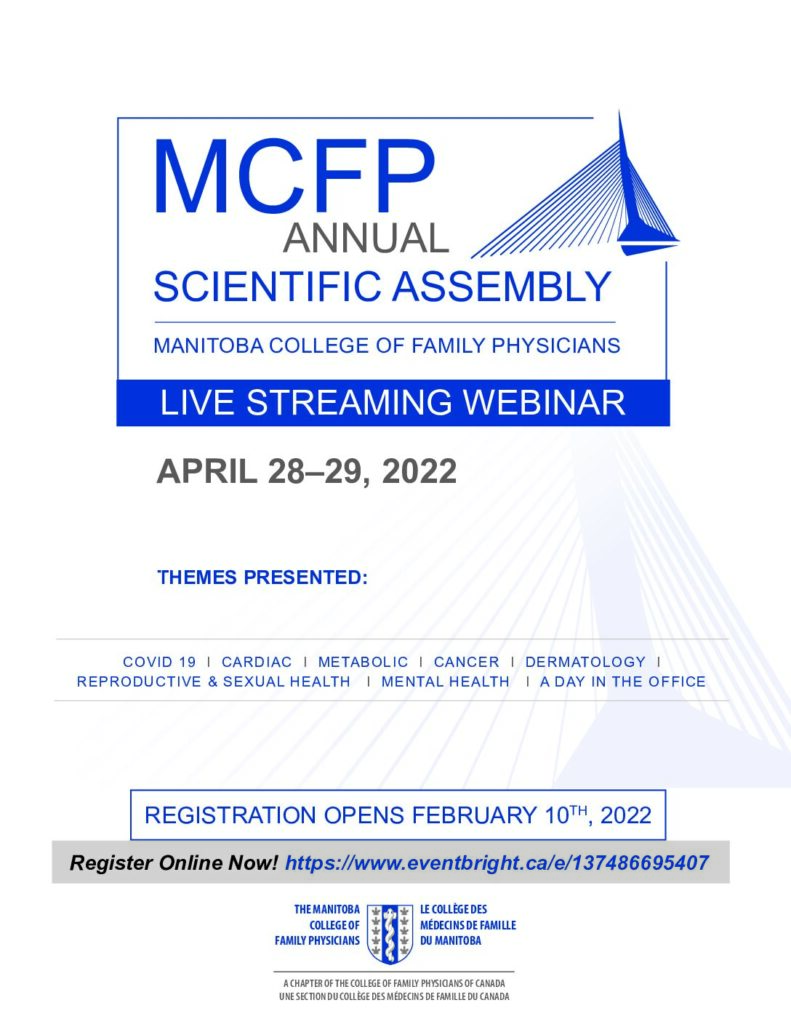 MCFP
ANNUAL
SCIENTIFIC ASSEMBLY
MANITOBA COLLEGE OF FAMILY PHYSICIANS
LIVE STREAMING WEBINAR

APRIL 28–29, 2022

THEMES PRESENTED:

COVID 19 I CARDIAC I METABOLIC I CANCER I DERMATOLOGY I REPRODUCTIVE & SEXUAL HEALTH I MENTAL HEALTH I A DAY IN THE OFFICE

REGISTRATION OPENS FEBRUARY 10$^{TH}$, 2022

Register Online Now! https://www.eventbright.ca/e/137486695407

THE MANITOBA COLLEGE OF FAMILY PHYSICIANS
LE COLLÈGE DES MÉDECINS DE FAMILLE DU MANITOBA

A CHAPTER OF THE COLLEGE OF FAMILY PHYSICIANS OF CANADA
UNE SECTION DU COLLÈGE DES MÉDECINS DE FAMILLE DU CANADA